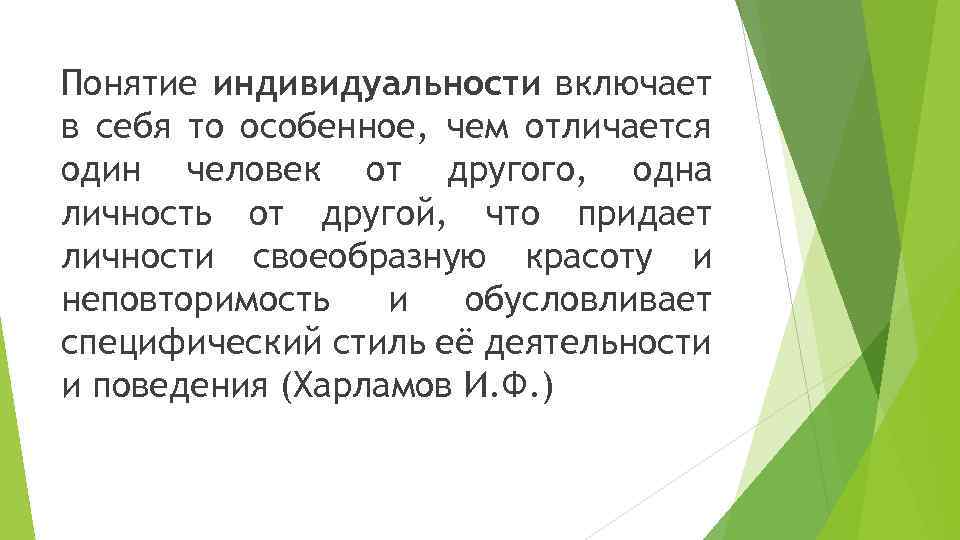 Понятие индивидуальности включает в себя то особенное, чем отличается один человек от другого, одна личность от другой, что придает личности своеобразную красоту и неповторимость и обусловливает специфический стиль её деятельности и поведения (Харламов И.Ф.)